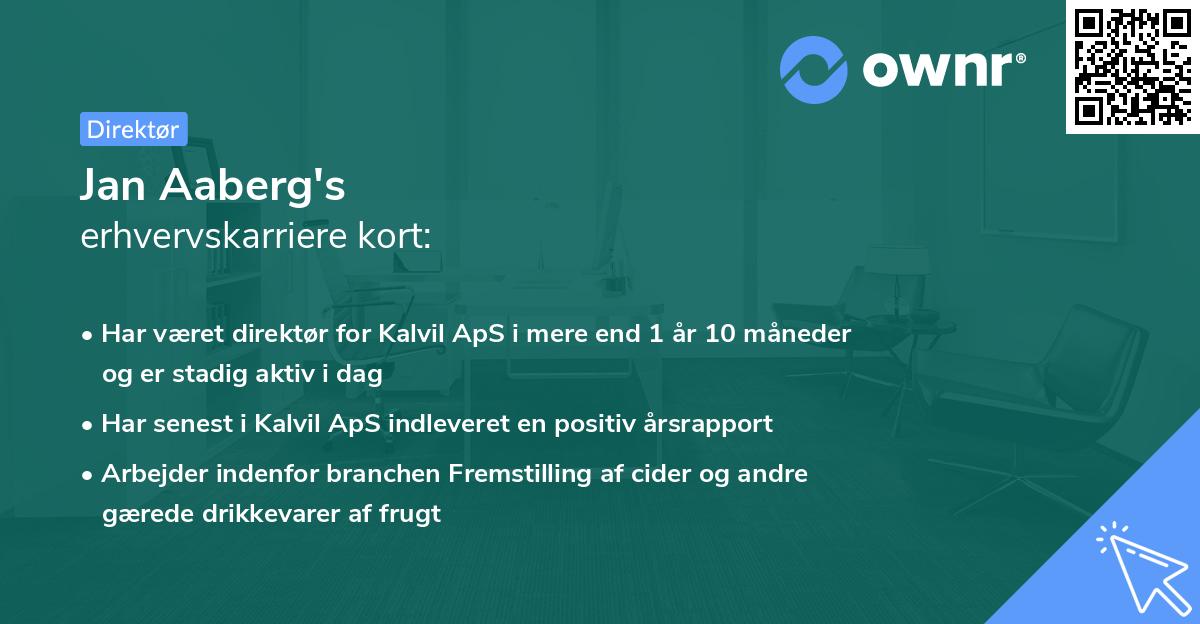 ownr®

Direktør

Jan Aaberg's
erhvervskarriere kort:

• Har været direktør for Kalvil ApS i mere end 1 år 10 måneder og er stadig aktiv i dag

• Har senest i Kalvil ApS indleveret en positiv årsrapport

• Arbejder indenfor branchen Fremstilling af cider og andre gærede drikkevarer af frugt